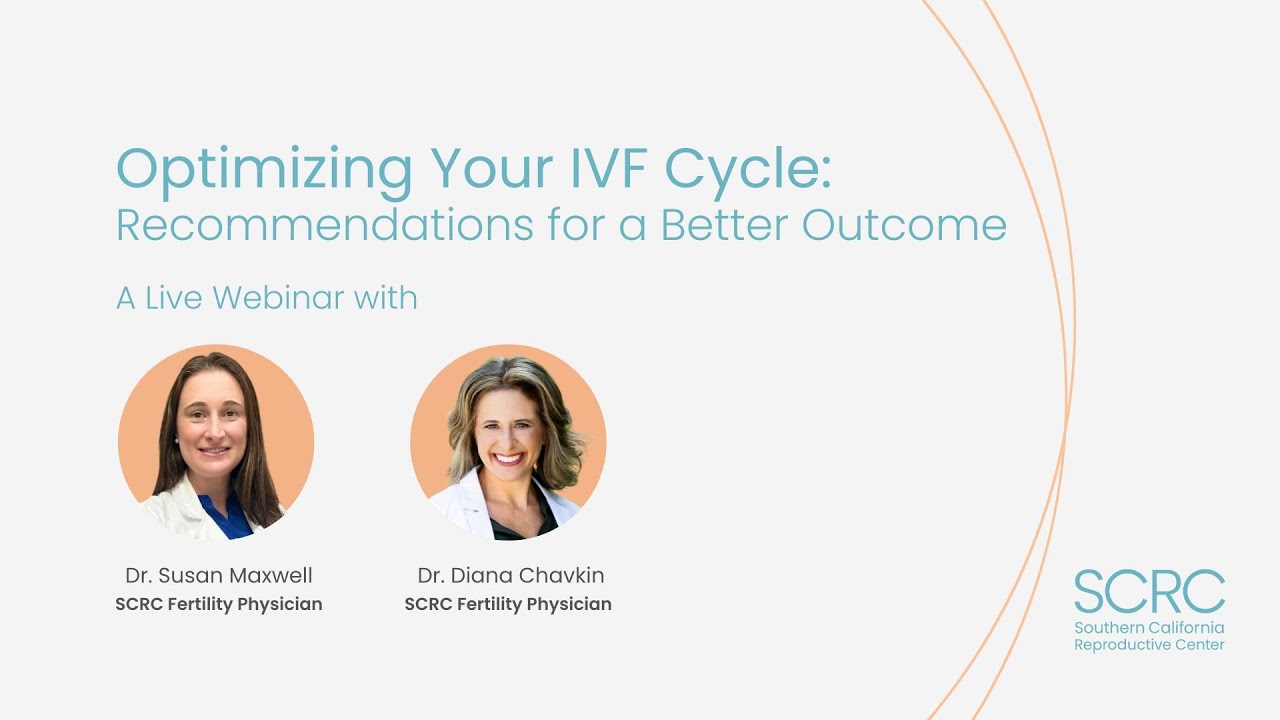 Optimizing Your IVF Cycle:
Recommendations for a Better Outcome

A Live Webinar with

Dr. Susan Maxwell
SCRC Fertility Physician

Dr. Diana Chavkin
SCRC Fertility Physician

SCRC
Southern California
Reproductive Center